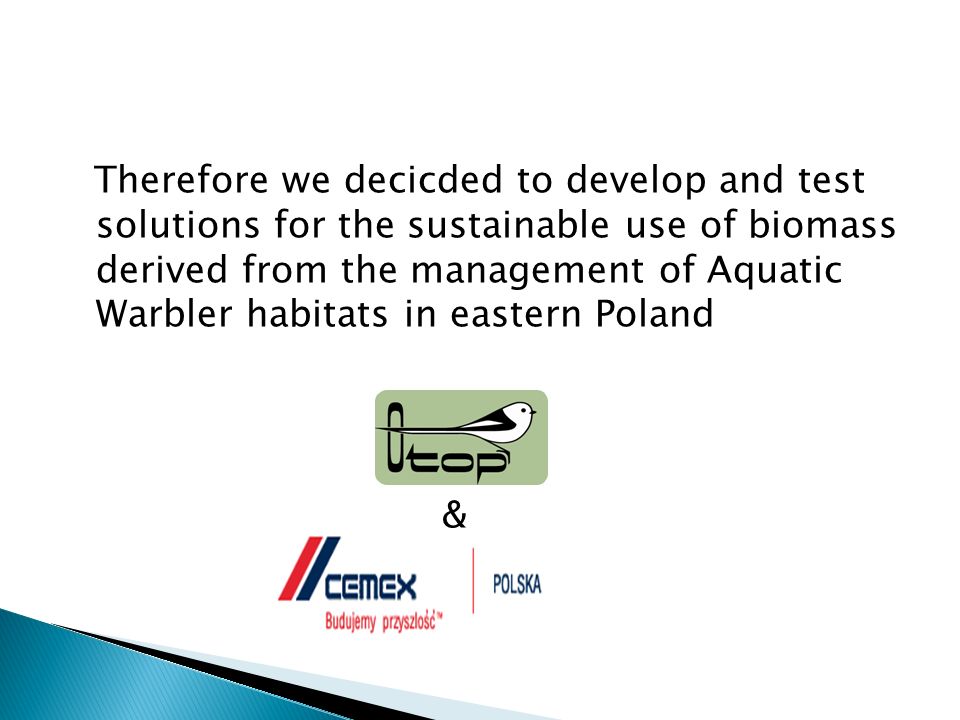 Therefore we decicded to develop and test solutions for the sustainable use of biomass derived from the management of Aquatic Warbler habitats in eastern Poland

Otop

&

CEMEX
Budujemy przyszłość™

POLSKA